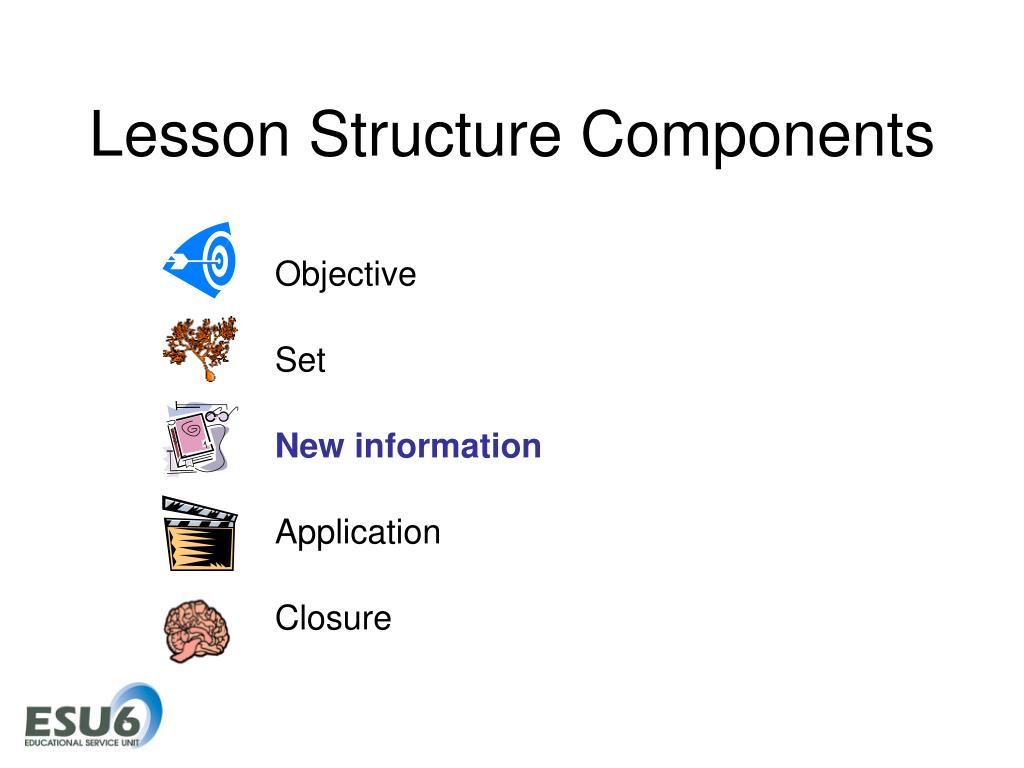 Lesson Structure Components

Objective

Set

New information

Application

Closure

ESU6
EDUCATIONAL SERVICE UNIT